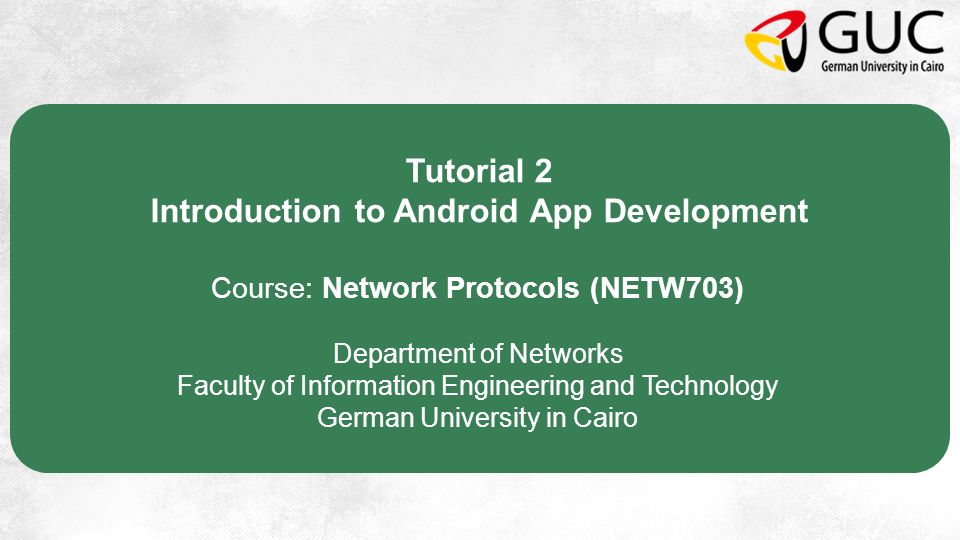 GUC
German University in Cairo

Tutorial 2
Introduction to Android App Development

Course: Network Protocols (NETW703)

Department of Networks
Faculty of Information Engineering and Technology
German University in Cairo